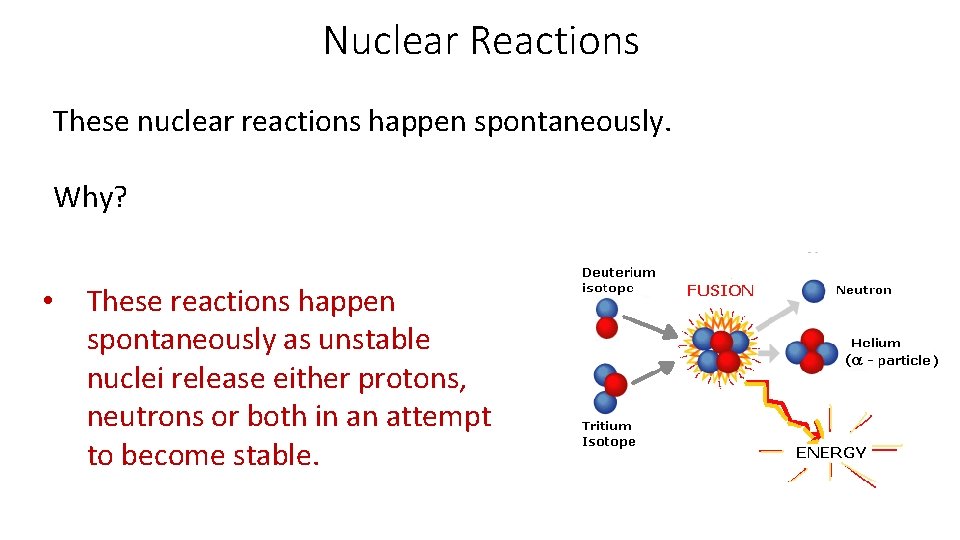 Nuclear Reactions

These nuclear reactions happen spontaneously.

Why?

• These reactions happen spontaneously as unstable nuclei release either protons, neutrons or both in an attempt to become stable.

Deuterium isotope

FUSION

Neutron

Helium ($\alpha$ - particle)

Tritium Isotope

ENERGY